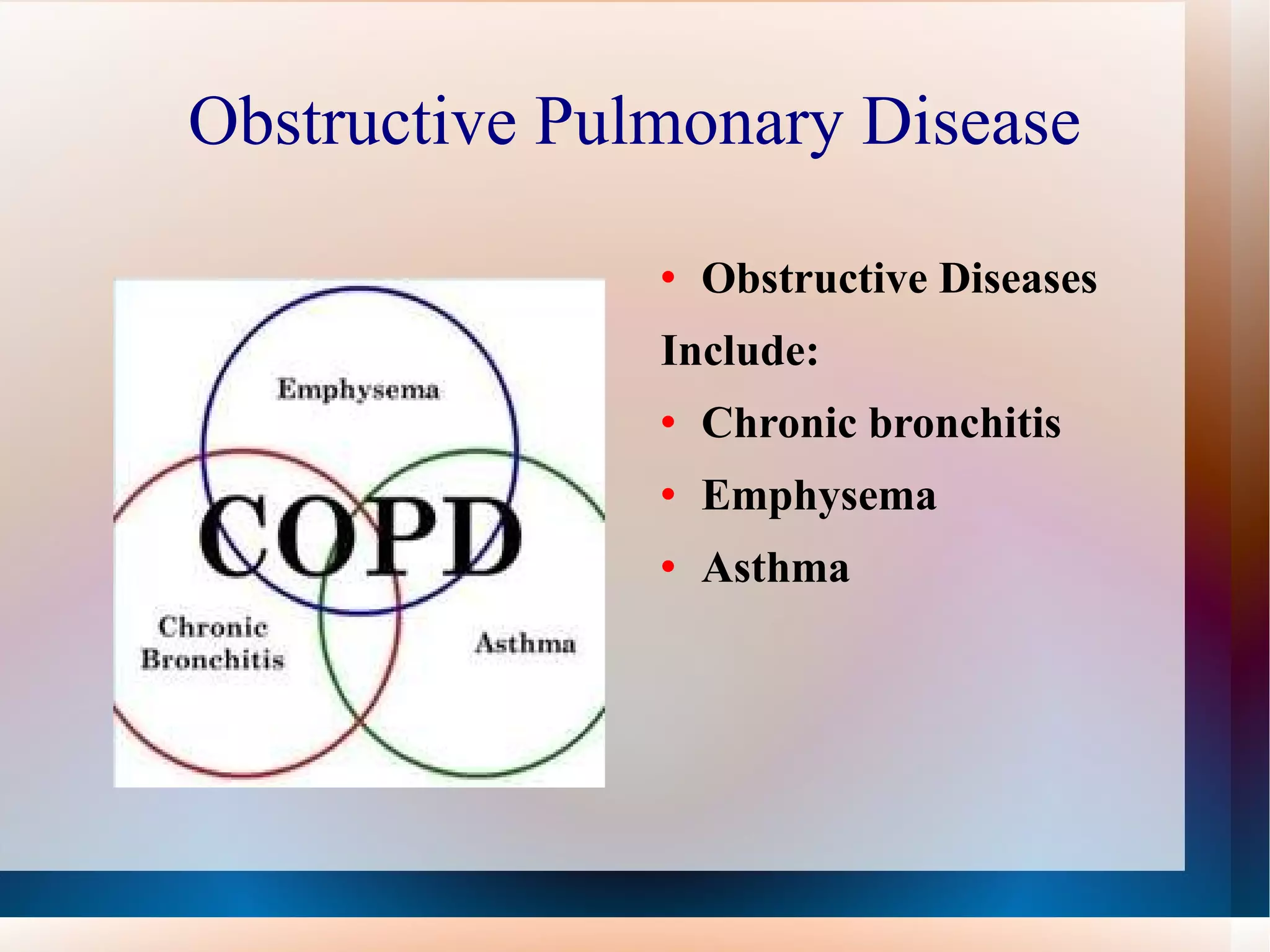 Obstructive Pulmonary Disease

Emphysema

COPD

Chronic Bronchitis

Asthma

• Obstructive Diseases

Include:

• Chronic bronchitis
• Emphysema
• Asthma